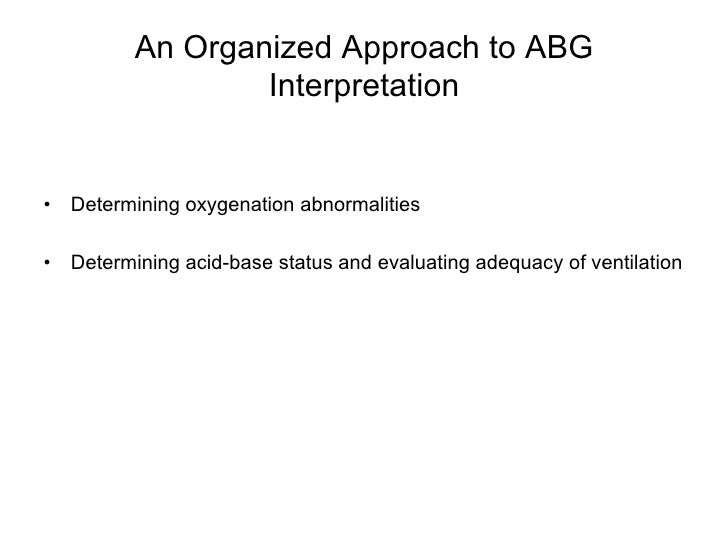 An Organized Approach to ABG Interpretation

• Determining oxygenation abnormalities

• Determining acid-base status and evaluating adequacy of ventilation